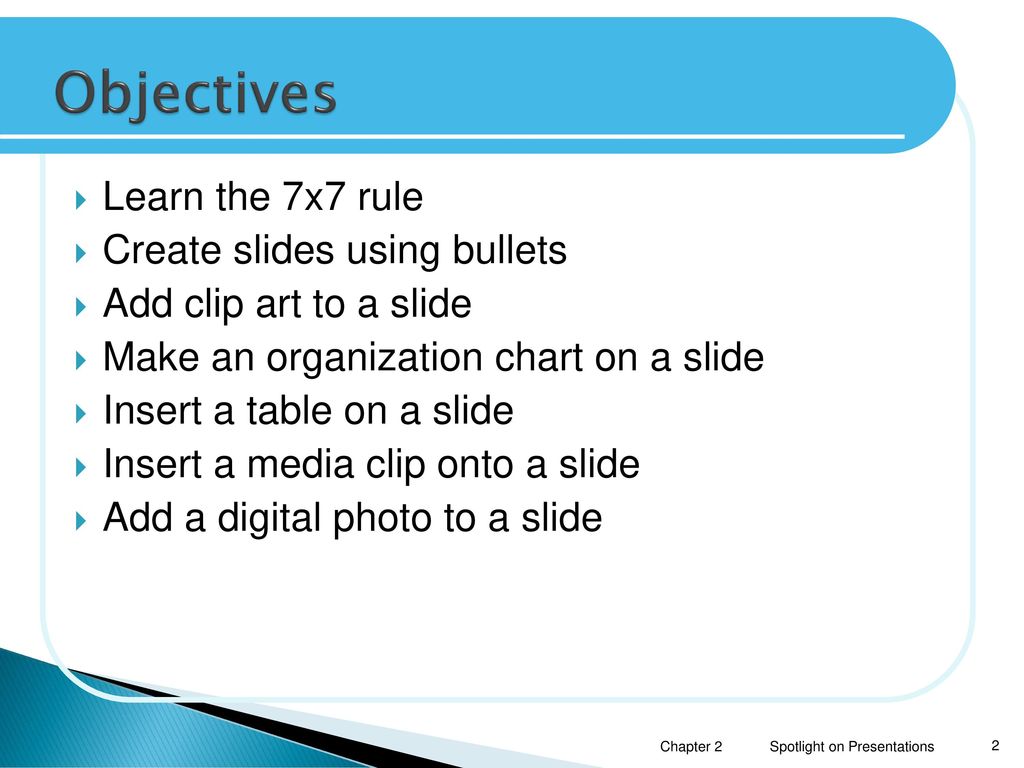 Objectives

Learn the 7x7 rule
Create slides using bullets
Add clip art to a slide
Make an organization chart on a slide
Insert a table on a slide
Insert a media clip onto a slide
Add a digital photo to a slide

Chapter 2 Spotlight on Presentations 2